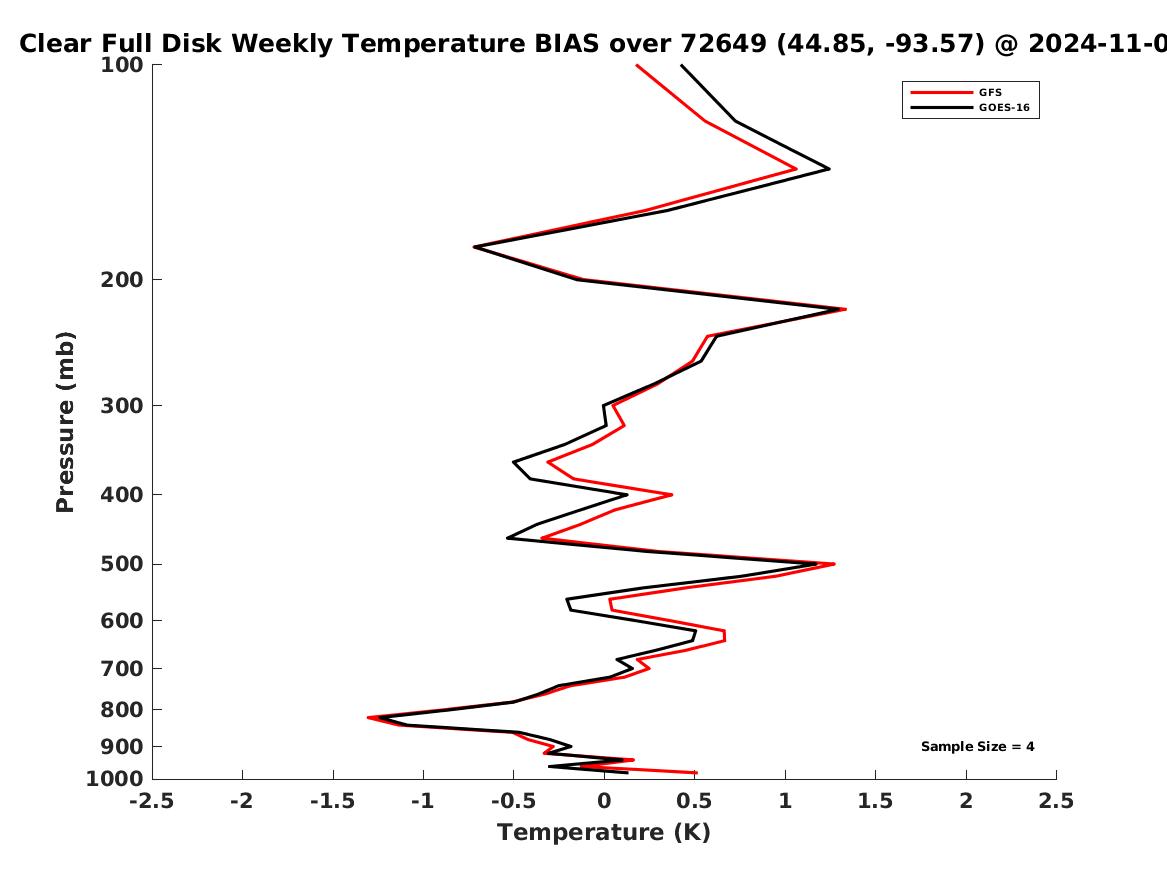 Clear Full Disk Weekly Temperature BIAS over 72649 (44.85, -93.57) @ 2024-11-0

GFS
GOES-16

Pressure (mb)

100
200
300
400
500
600
700
800
900
1000

Sample Size = 4

-2.5 -2 -1.5 -1 -0.5 0 0.5 1 1.5 2 2.5

Temperature (K)